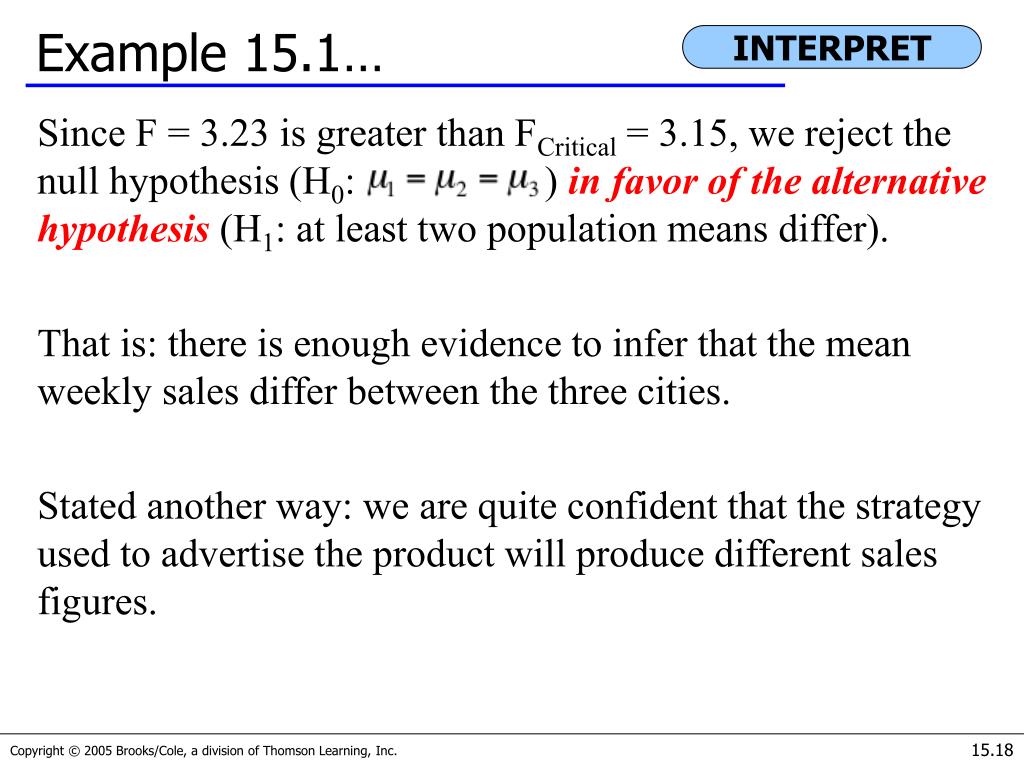 Example 15.1…

INTERPRET

Since F = 3.23 is greater than $F_{Critical}$ = 3.15, we reject the null hypothesis ($H_0$: $\mu_1 = \mu_2 = \mu_3$) in favor of the alternative hypothesis ($H_1$: at least two population means differ).

That is: there is enough evidence to infer that the mean weekly sales differ between the three cities.

Stated another way: we are quite confident that the strategy used to advertise the product will produce different sales figures.

Copyright © 2005 Brooks/Cole, a division of Thomson Learning, Inc.

15.18